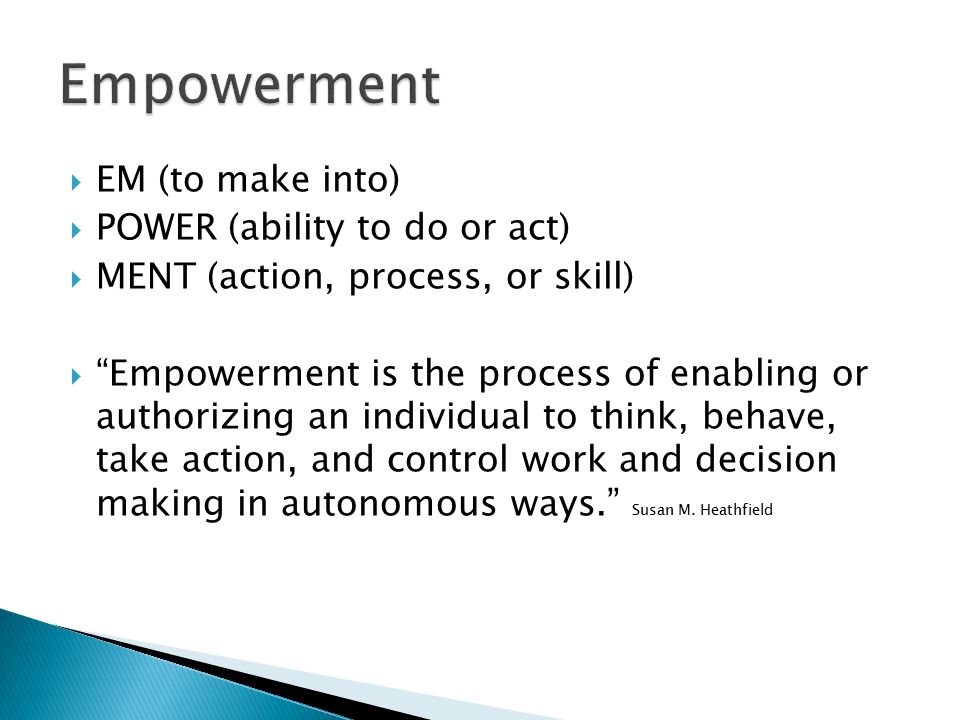 Empowerment

EM (to make into)
POWER (ability to do or act)
MENT (action, process, or skill)

“Empowerment is the process of enabling or authorizing an individual to think, behave, take action, and control work and decision making in autonomous ways.” Susan M. Heathfield